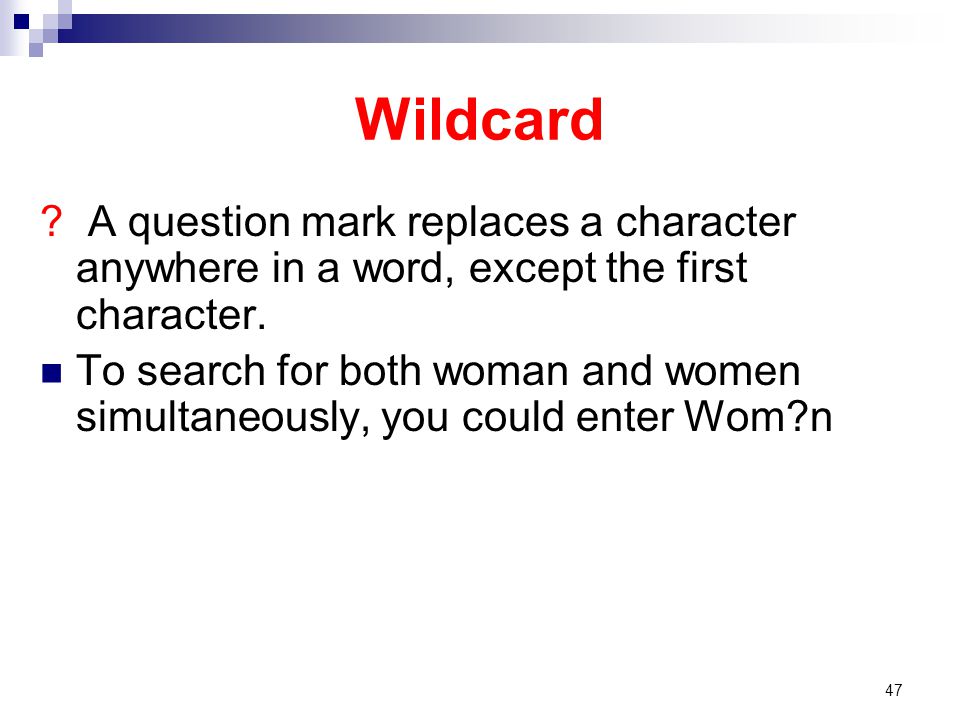 Wildcard

? A question mark replaces a character anywhere in a word, except the first character.

To search for both woman and women simultaneously, you could enter Wom?n

47